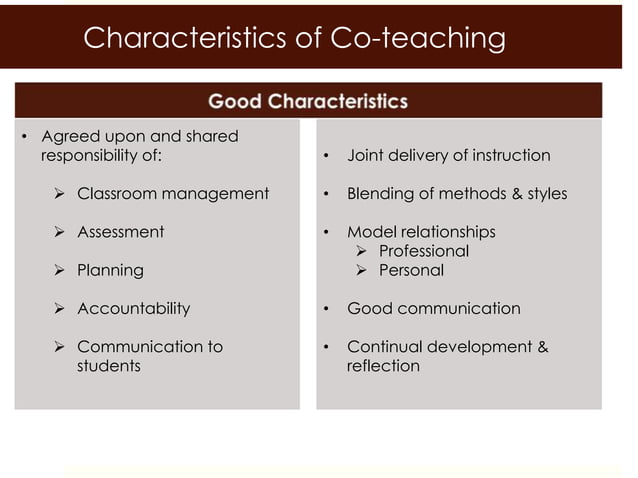 Characteristics of Co-teaching

Good Characteristics

• Agreed upon and shared responsibility of:

➢ Classroom management

➢ Assessment

➢ Planning

➢ Accountability

➢ Communication to students

• Joint delivery of instruction

• Blending of methods & styles

• Model relationships
➢ Professional
➢ Personal

• Good communication

• Continual development & reflection